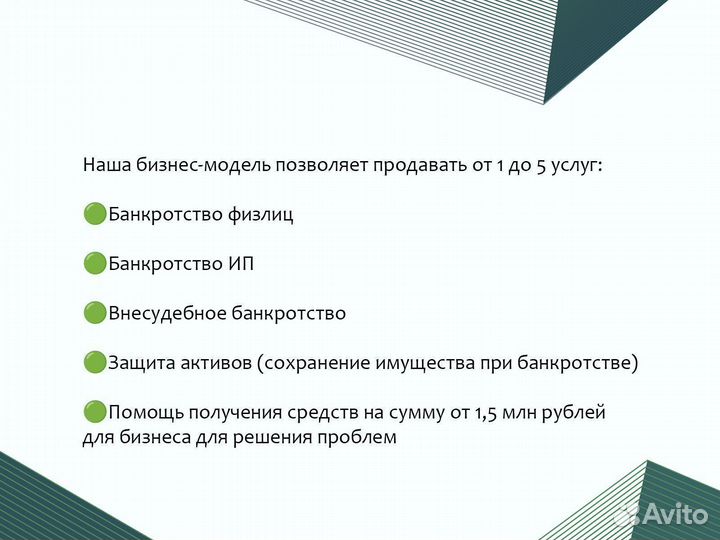 Наша бизнес-модель позволяет продавать от 1 до 5 услуг:

🟢Банкротство физлиц

🟢Банкротство ИП

🟢Внесудебное банкротство

🟢Защита активов (сохранение имущества при банкротстве)

🟢Помощь получения средств на сумму от 1,5 млн рублей для бизнеса для решения проблем

Avito